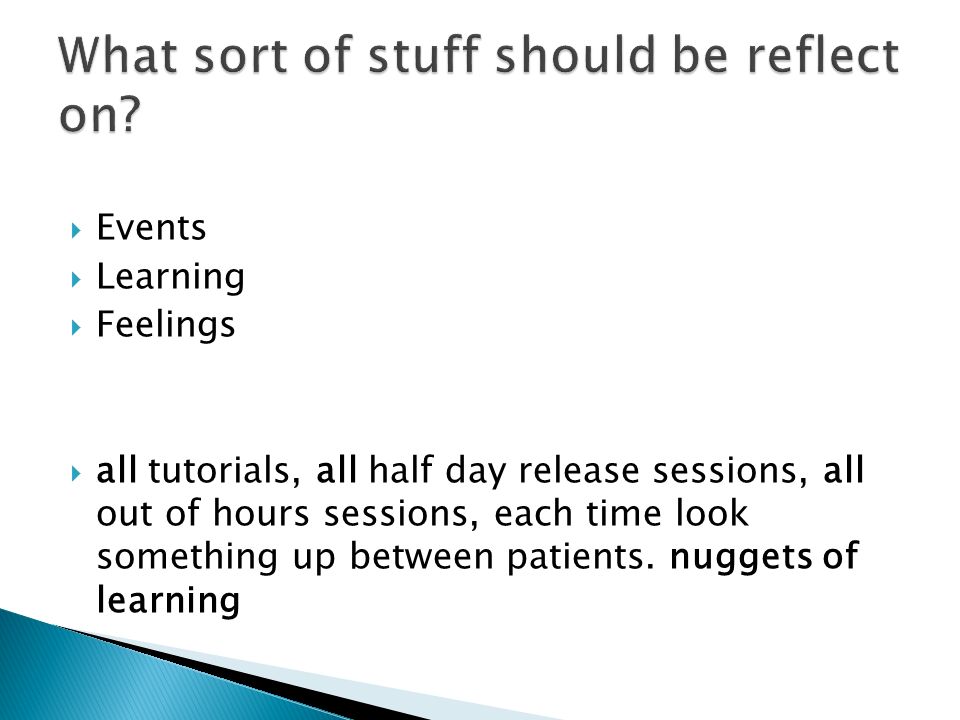 What sort of stuff should be reflect on?

Events
Learning
Feelings

all tutorials, all half day release sessions, all out of hours sessions, each time look something up between patients. nuggets of learning